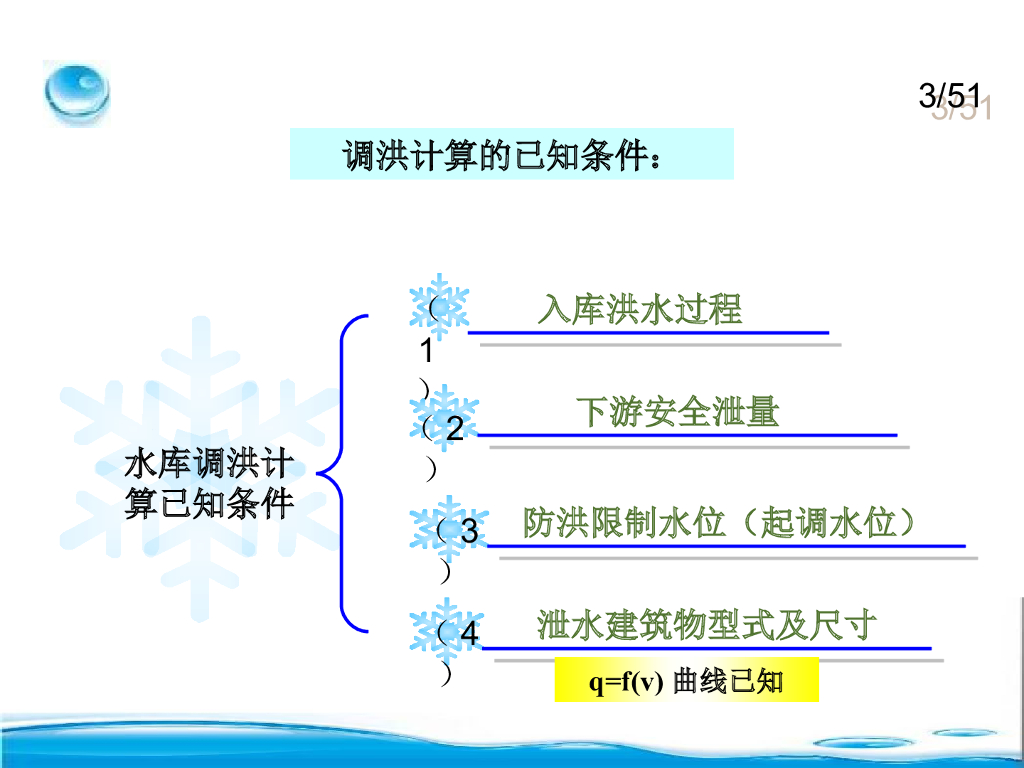 3/51

调洪计算的已知条件：

水库调洪计算已知条件

（1） 入库洪水过程

（2） 下游安全泄量

（3） 防洪限制水位（起调水位）

（4） 泄水建筑物型式及尺寸

q=f(v) 曲线已知